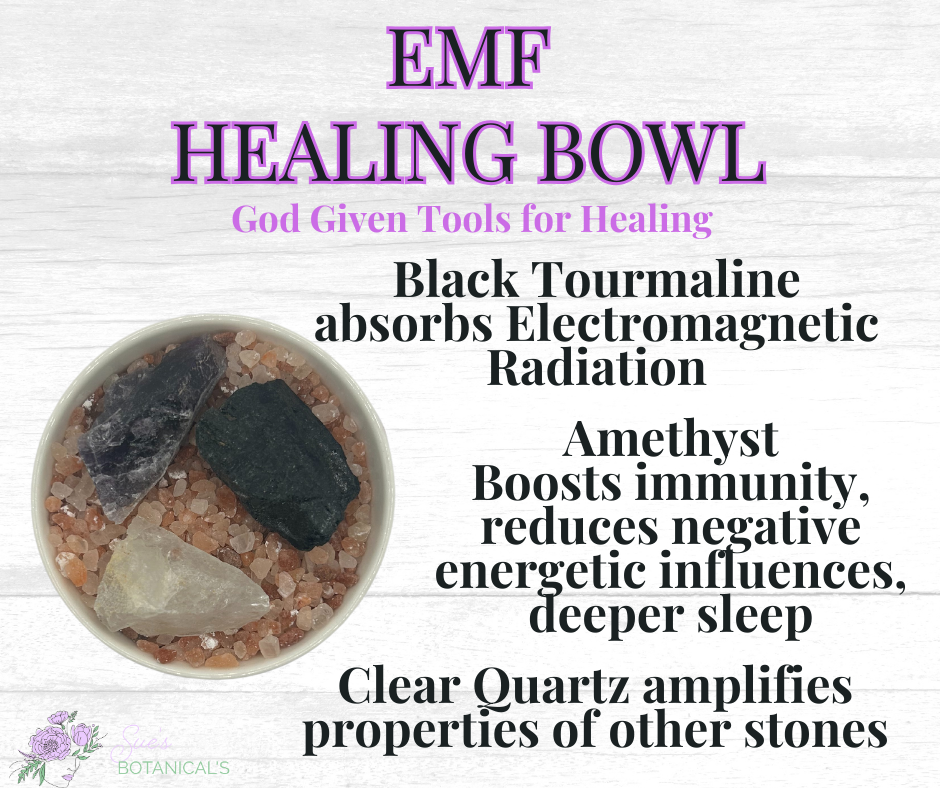 EMF
HEALING BOWL

God Given Tools for Healing

Black Tourmaline absorbs Electromagnetic Radiation

Amethyst
Boosts immunity, reduces negative energetic influences, deeper sleep

Clear Quartz amplifies properties of other stones

Sue's
BOTANICAL'S